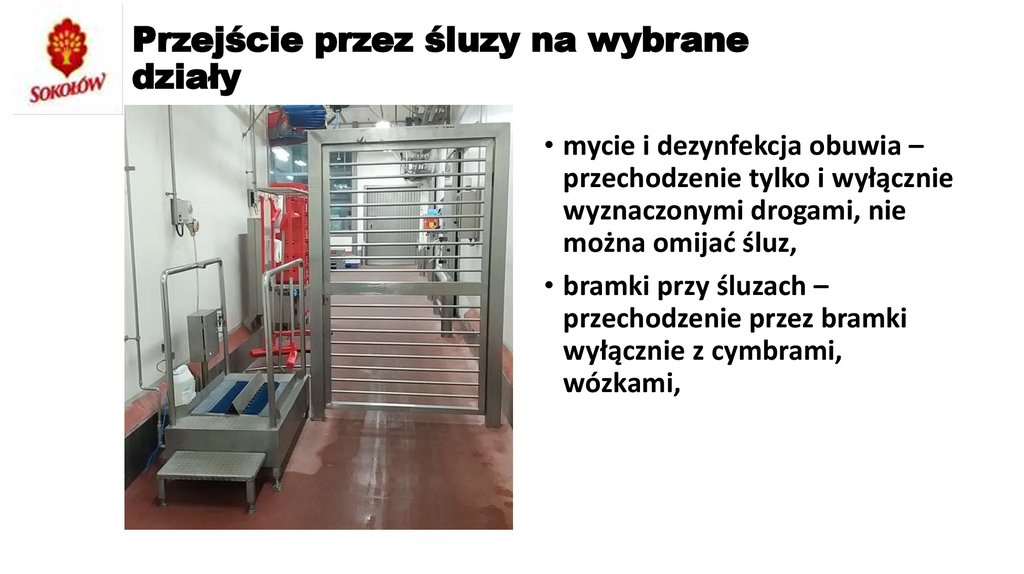 SOKOŁÓW

Przejście przez śluzy na wybrane działy

• mycie i dezynfekcja obuwia – przechodzenie tylko i wyłącznie wyznaczonymi drogami, nie można omijać śluz,

• bramki przy śluzach – przechodzenie przez bramki wyłącznie z cymbrami, wózkami,